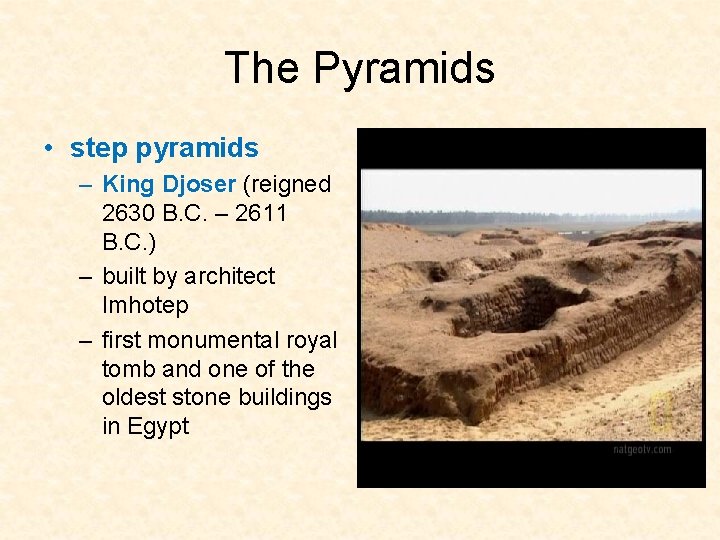 The Pyramids

• step pyramids
  – King Djoser (reigned 2630 B.C. – 2611 B.C.)
  – built by architect Imhotep
  – first monumental royal tomb and one of the oldest stone buildings in Egypt

natgeotv.com